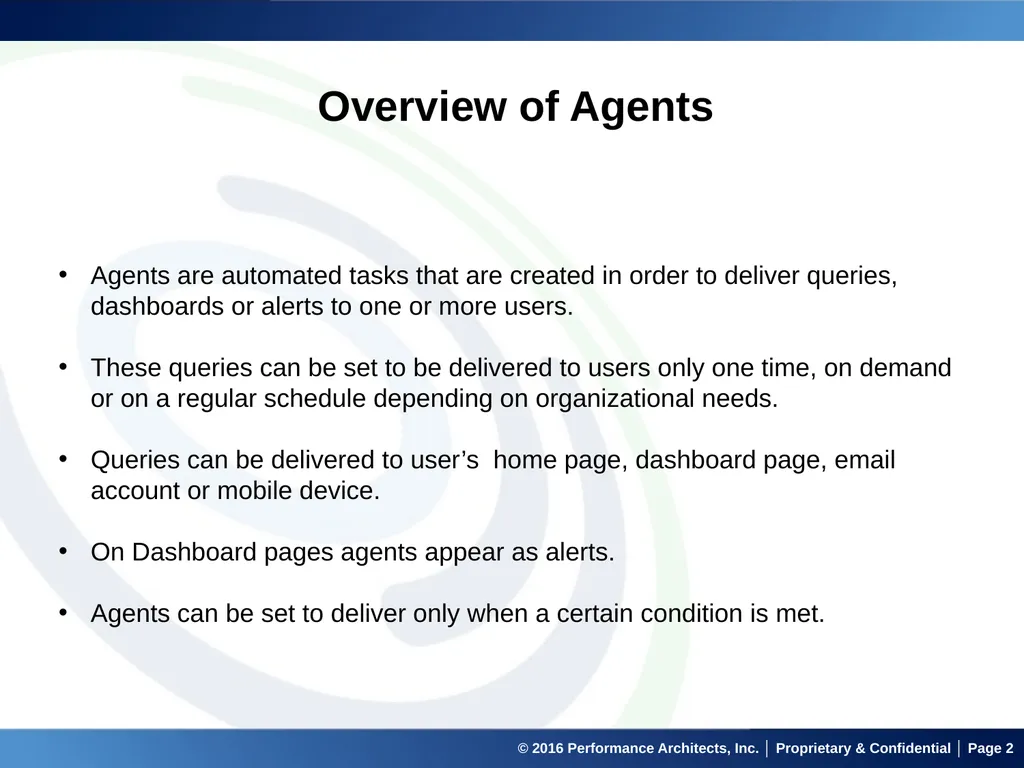 Overview of Agents

• Agents are automated tasks that are created in order to deliver queries, dashboards or alerts to one or more users.

• These queries can be set to be delivered to users only one time, on demand or on a regular schedule depending on organizational needs.

• Queries can be delivered to user's home page, dashboard page, email account or mobile device.

• On Dashboard pages agents appear as alerts.

• Agents can be set to deliver only when a certain condition is met.

© 2016 Performance Architects, Inc. | Proprietary & Confidential | Page 2